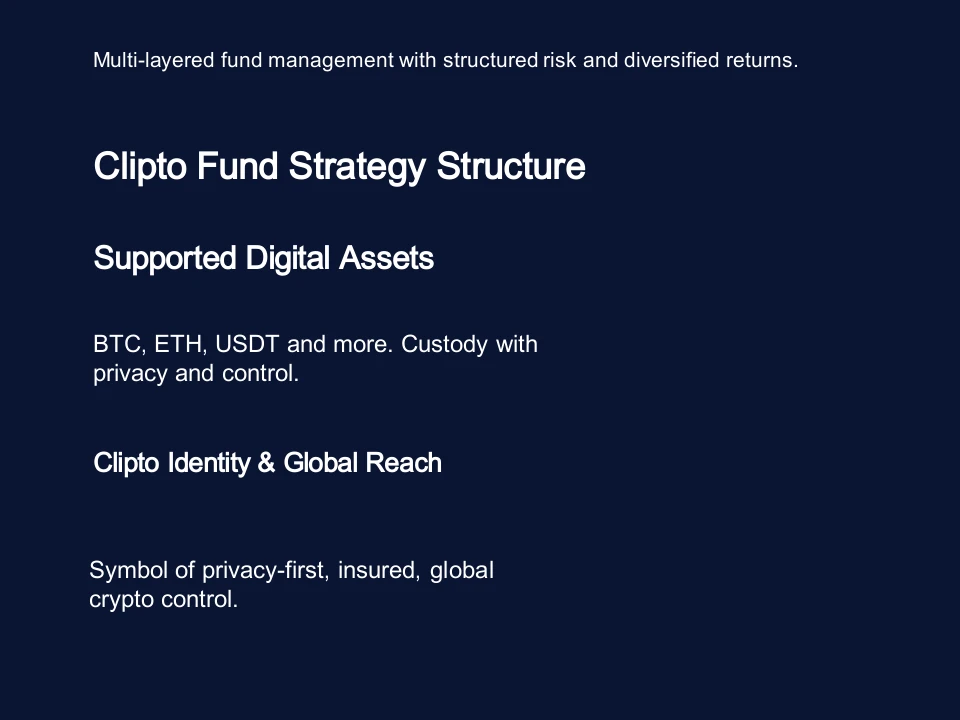 Multi-layered fund management with structured risk and diversified returns.

Clipto Fund Strategy Structure

Supported Digital Assets

BTC, ETH, USDT and more. Custody with privacy and control.

Clipto Identity & Global Reach

Symbol of privacy-first, insured, global crypto control.